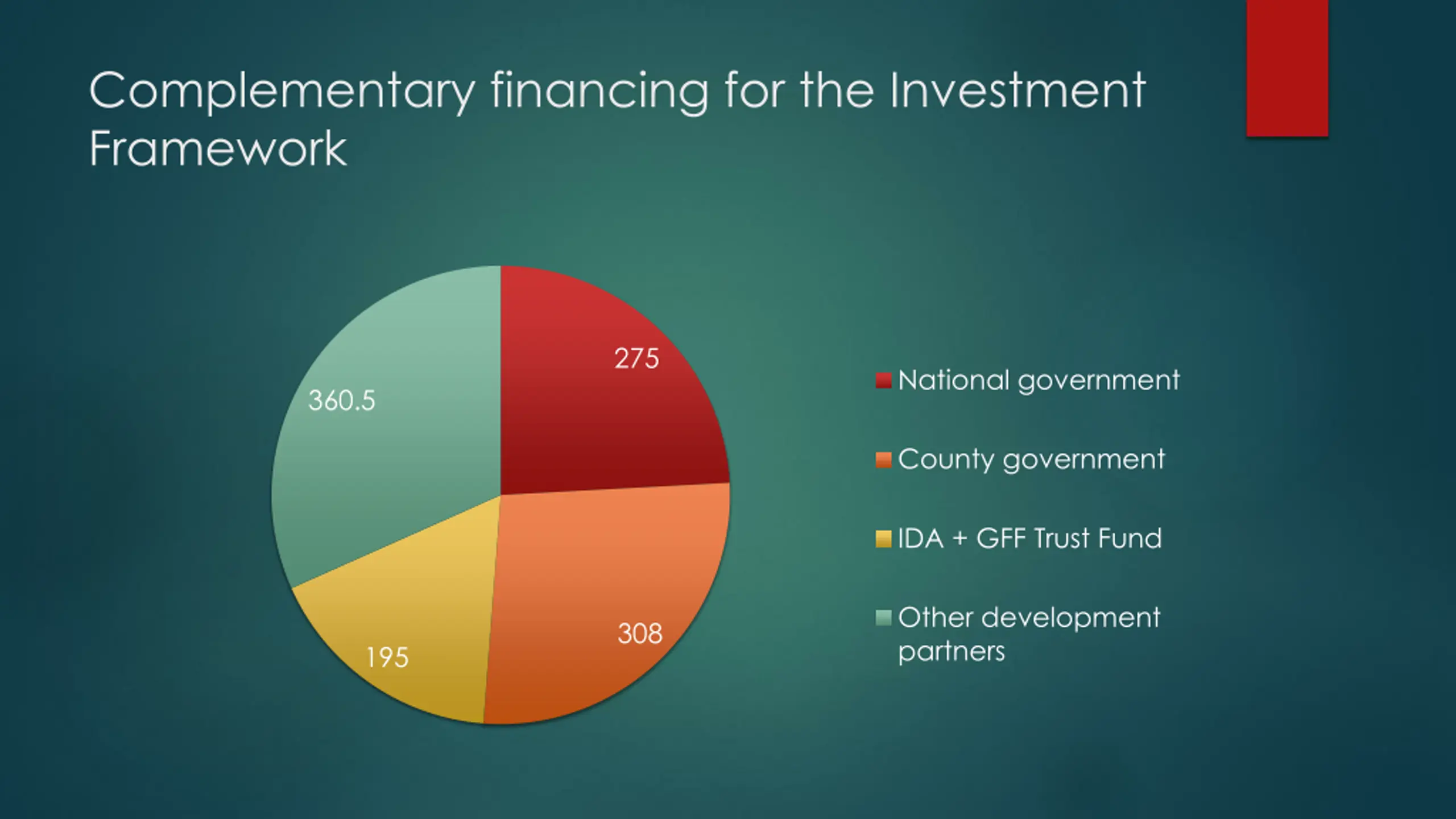 Complementary financing for the Investment Framework

275

308

195

360.5

National government

County government

IDA + GFF Trust Fund

Other development partners